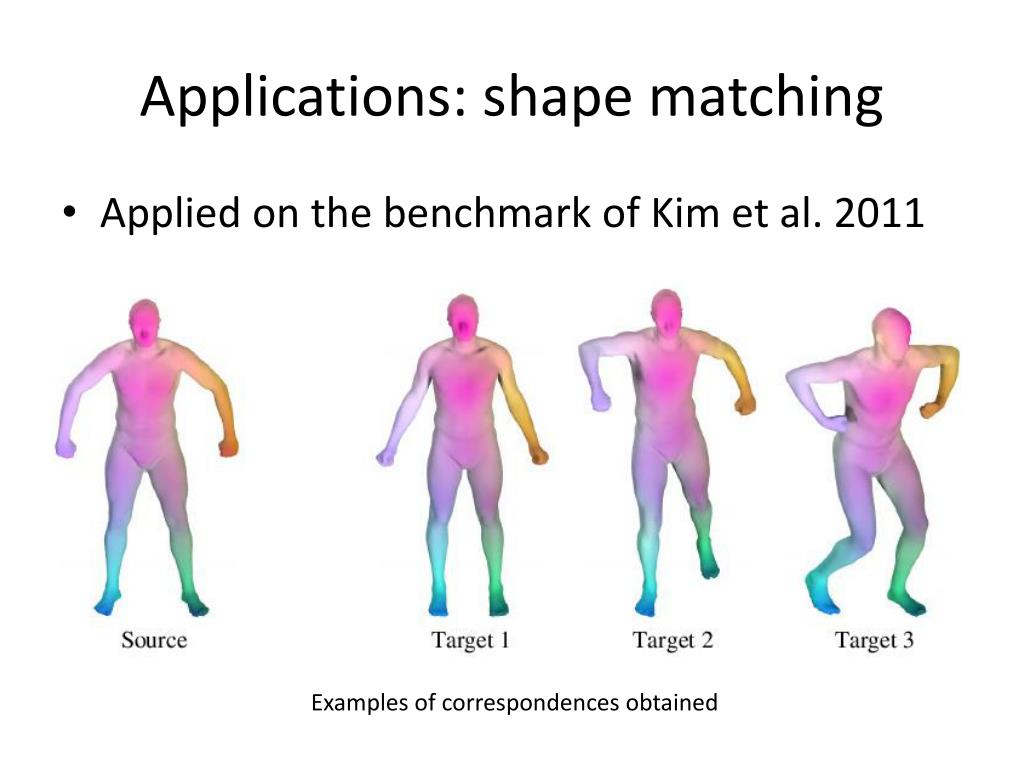 Applications: shape matching

• Applied on the benchmark of Kim et al. 2011

Source

Target 1

Target 2

Target 3

Examples of correspondences obtained